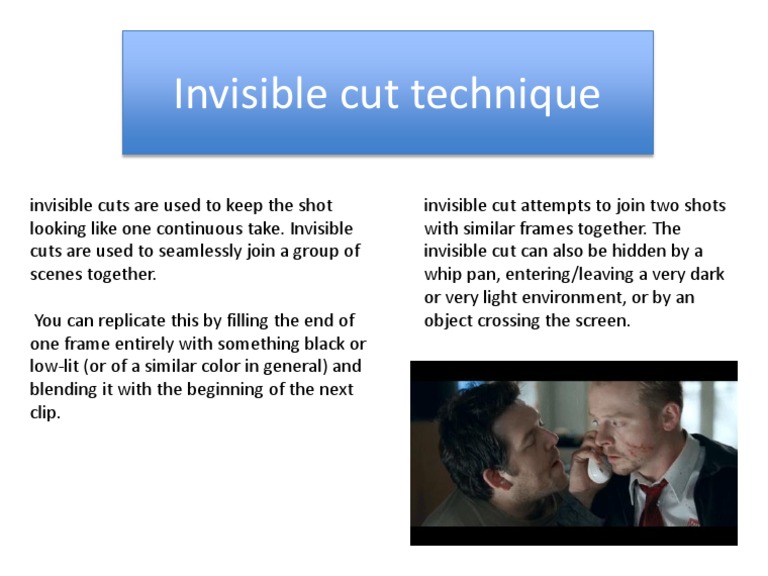 Invisible cut technique

invisible cuts are used to keep the shot looking like one continuous take. Invisible cuts are used to seamlessly join a group of scenes together.

You can replicate this by filling the end of one frame entirely with something black or low-lit (or of a similar color in general) and blending it with the beginning of the next clip.

invisible cut attempts to join two shots with similar frames together. The invisible cut can also be hidden by a whip pan, entering/leaving a very dark or very light environment, or by an object crossing the screen.